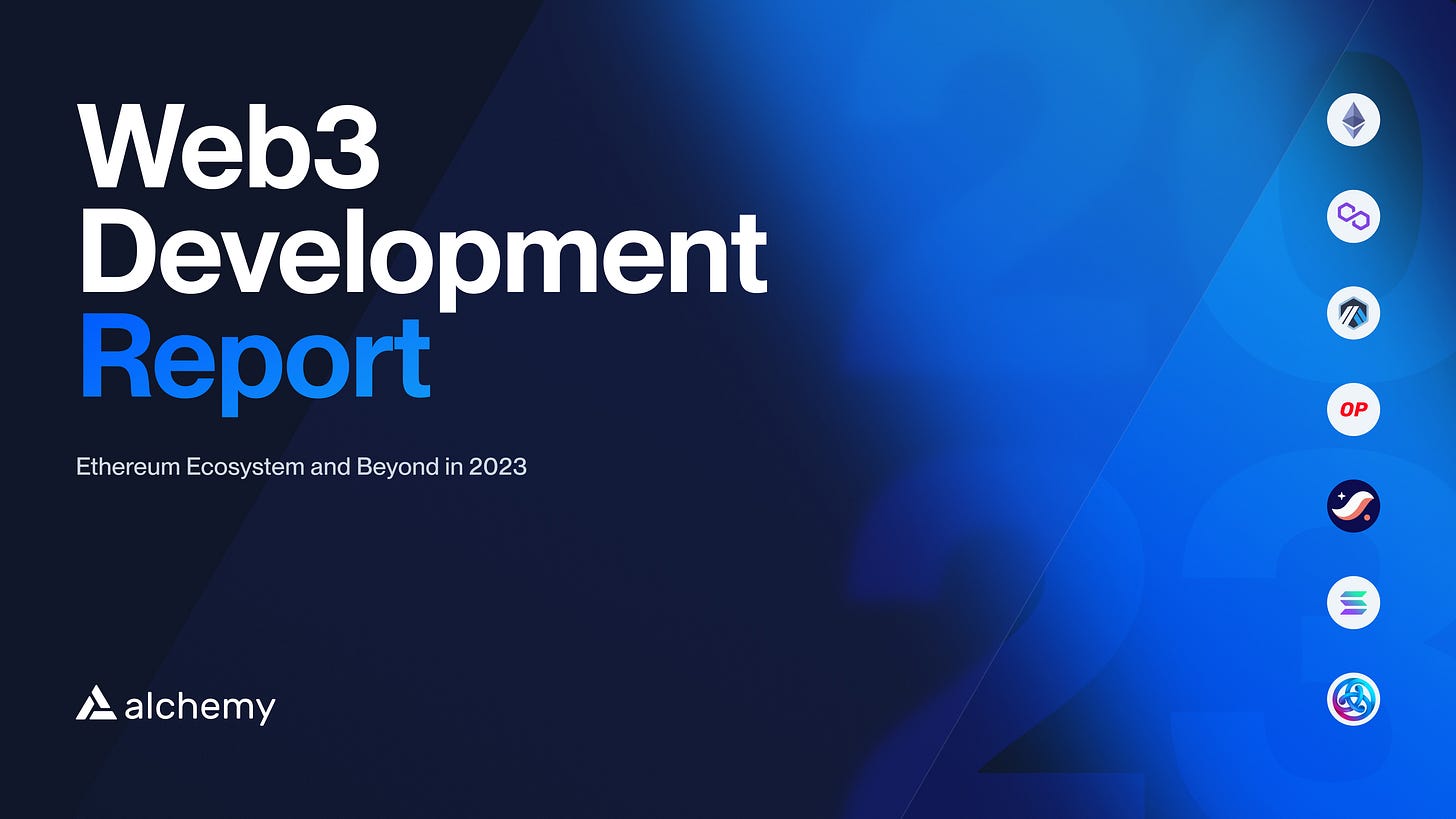 Web3 Development Report

Ethereum Ecosystem and Beyond in 2023

alchemy

OP